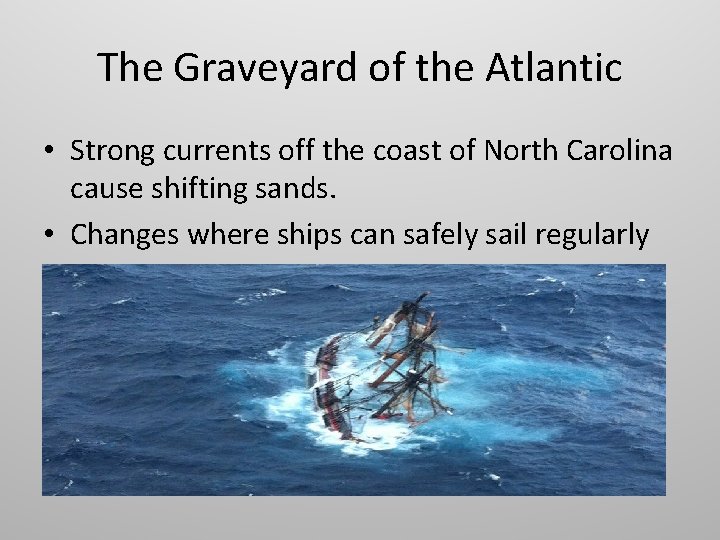 The Graveyard of the Atlantic

• Strong currents off the coast of North Carolina cause shifting sands.
• Changes where ships can safely sail regularly